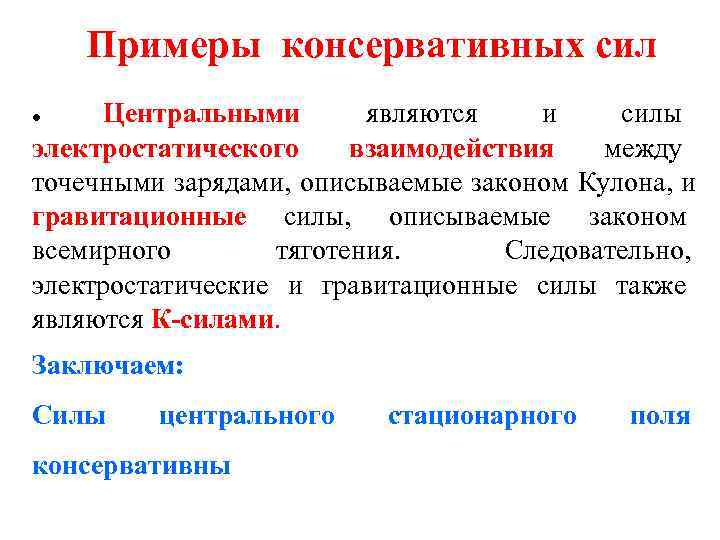 Примеры консервативных сил

• Центральными являются и силы электростатического взаимодействия между точечными зарядами, описываемые законом Кулона, и гравитационные силы, описываемые законом всемирного тяготения. Следовательно, электростатические и гравитационные силы также являются К-силами.

Заключаем:

Силы центрального стационарного поля консервативны